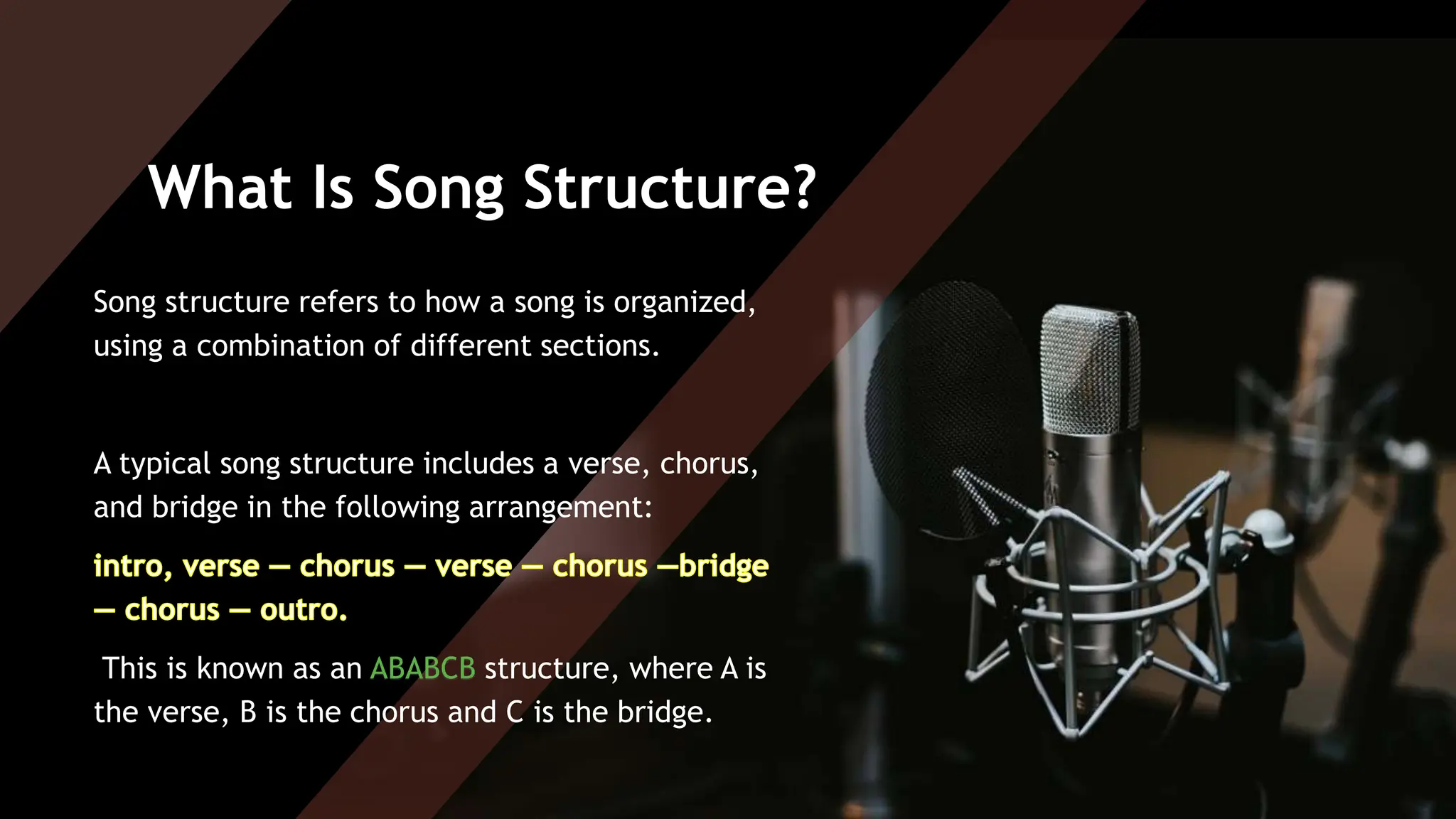 What Is Song Structure?

Song structure refers to how a song is organized, using a combination of different sections.

A typical song structure includes a verse, chorus, and bridge in the following arrangement:

intro, verse — chorus — verse — chorus —bridge — chorus — outro.

This is known as an ABABCB structure, where A is the verse, B is the chorus and C is the bridge.